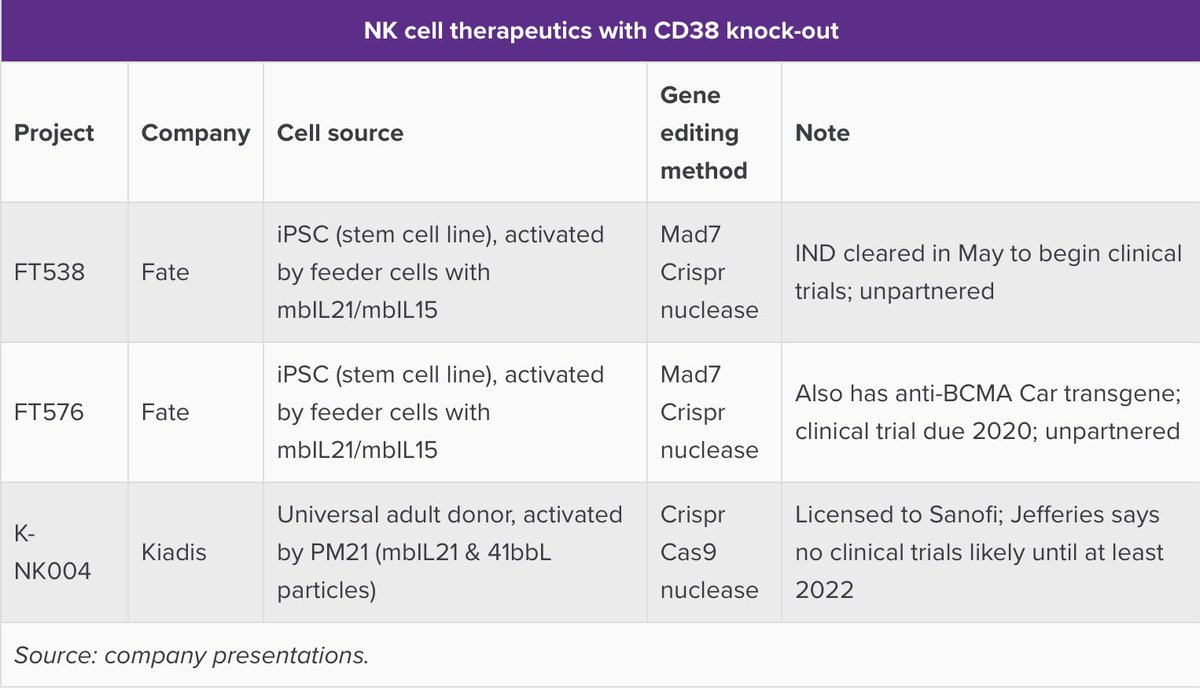 NK cell therapeutics with CD38 knock-out

| Project | Company | Cell source | Gene editing method | Note |
|---|---|---|---|---|
| FT538 | Fate | iPSC (stem cell line), activated by feeder cells with mbIL21/mbIL15 | Mad7 Crispr nuclease | IND cleared in May to begin clinical trials; unpartnered |
| FT576 | Fate | iPSC (stem cell line), activated by feeder cells with mbIL21/mbIL15 | Mad7 Crispr nuclease | Also has anti-BCMA Car transgene; clinical trial due 2020; unpartnered |
| K-NK004 | Kiadis | Universal adult donor, activated by PM21 (mbIL21 & 41bbL particles) | Crispr Cas9 nuclease | Licensed to Sanofi; Jefferies says no clinical trials likely until at least 2022 |

Source: company presentations.